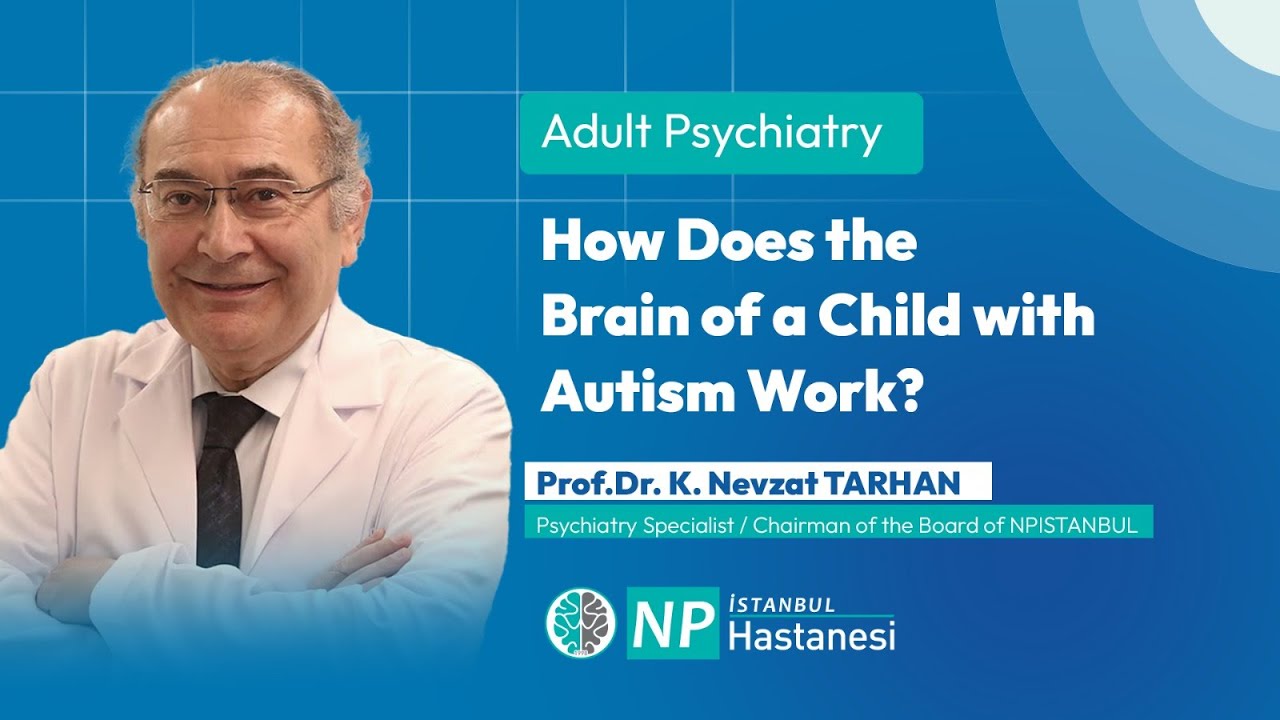 Adult Psychiatry

How Does the Brain of a Child with Autism Work?

Prof.Dr. K. Nevzat TARHAN

Psychiatry Specialist / Chairman of the Board of NPISTANBUL

NP İSTANBUL Hastanesi